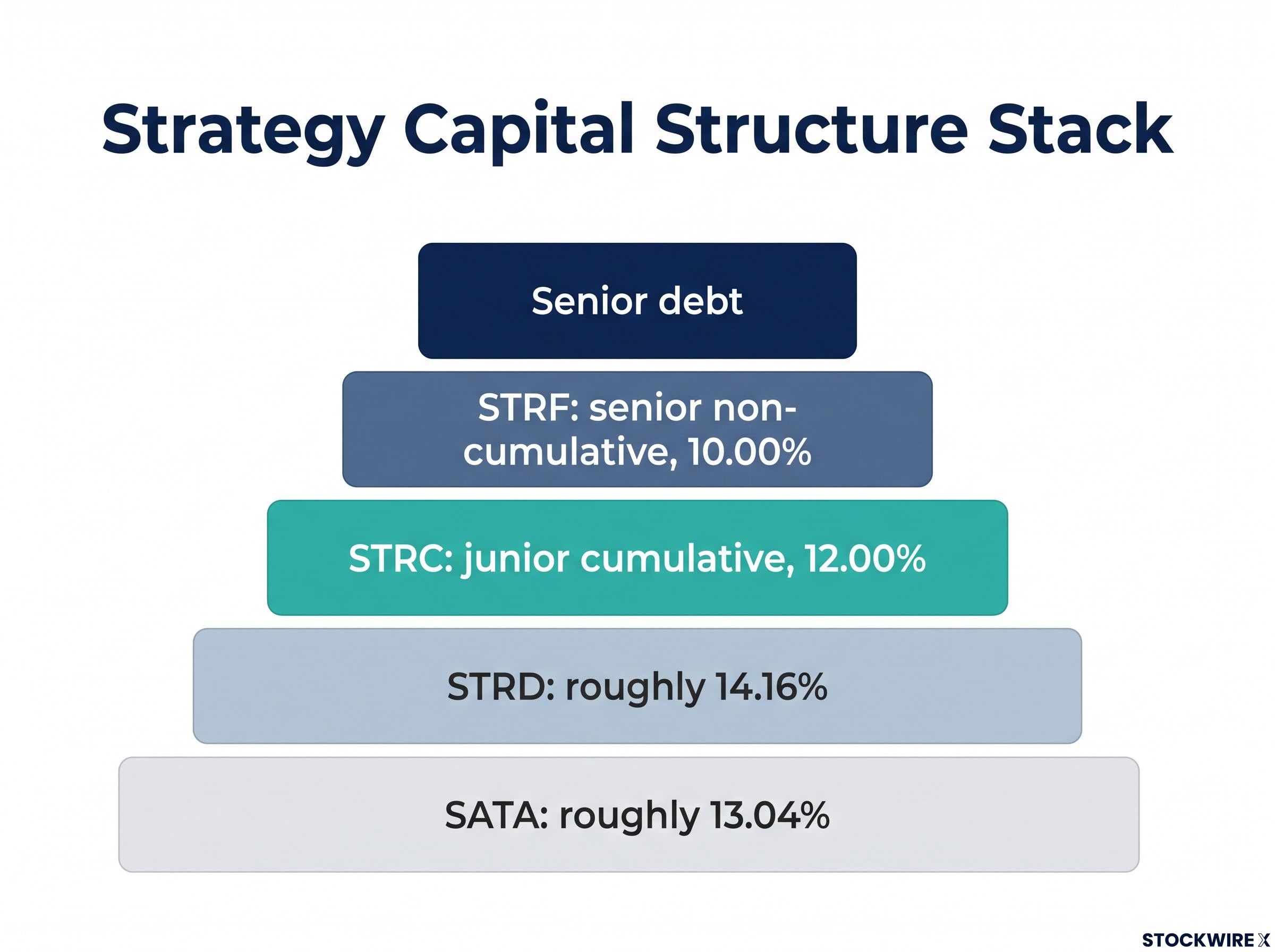 Strategy Capital Structure Stack

Senior debt

STRF: senior non-cumulative, 10.00%

STRC: junior cumulative, 12.00%

STRD: roughly 14.16%

SATA: roughly 13.04%

STOCKWIRE X